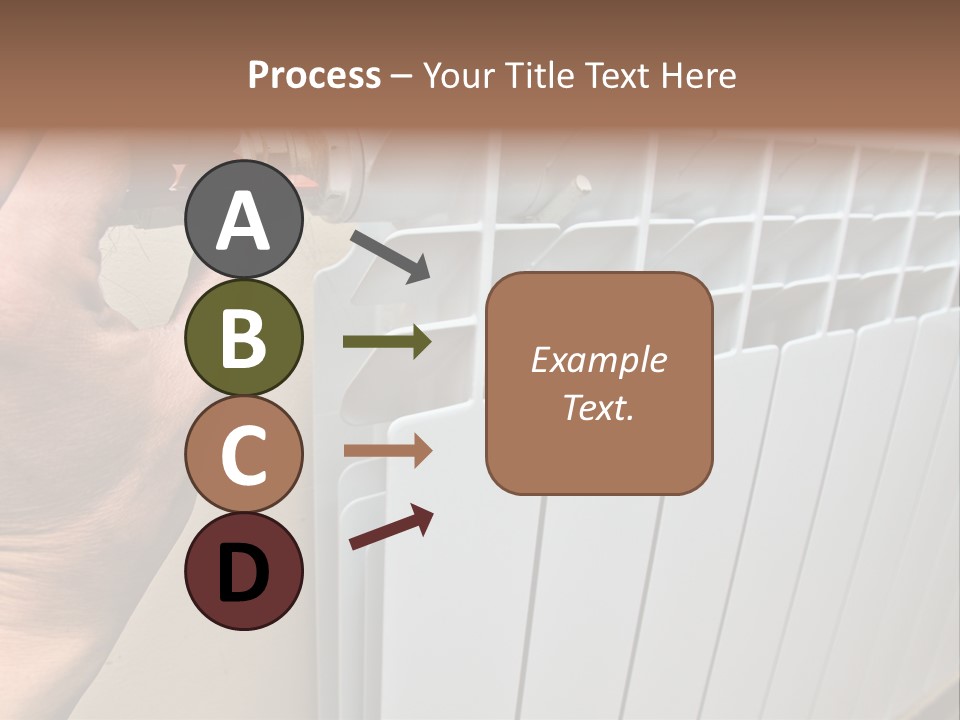 Process – Your Title Text Here

A

B

C

D

Example Text.